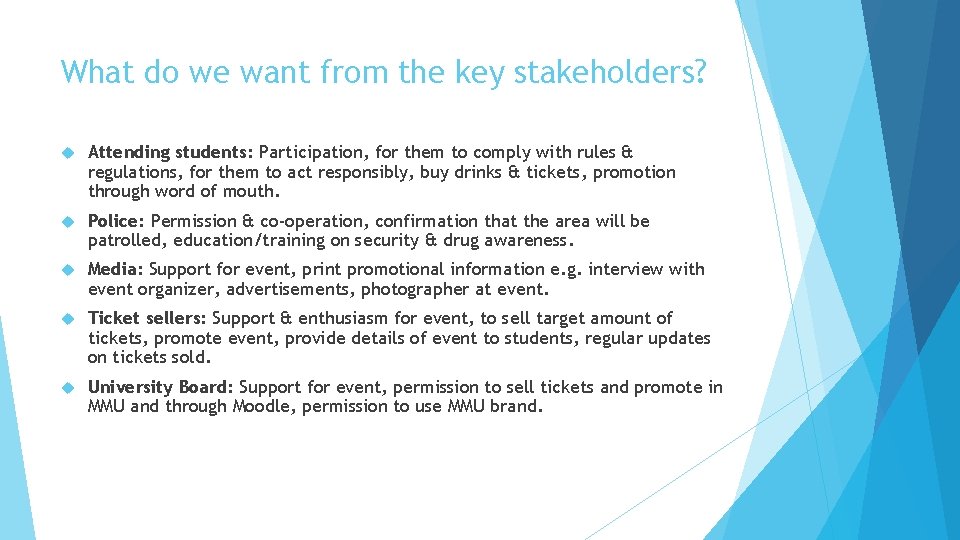 What do we want from the key stakeholders?

Attending students: Participation, for them to comply with rules & regulations, for them to act responsibly, buy drinks & tickets, promotion through word of mouth.

Police: Permission & co-operation, confirmation that the area will be patrolled, education/training on security & drug awareness.

Media: Support for event, print promotional information e.g. interview with event organizer, advertisements, photographer at event.

Ticket sellers: Support & enthusiasm for event, to sell target amount of tickets, promote event, provide details of event to students, regular updates on tickets sold.

University Board: Support for event, permission to sell tickets and promote in MMU and through Moodle, permission to use MMU brand.